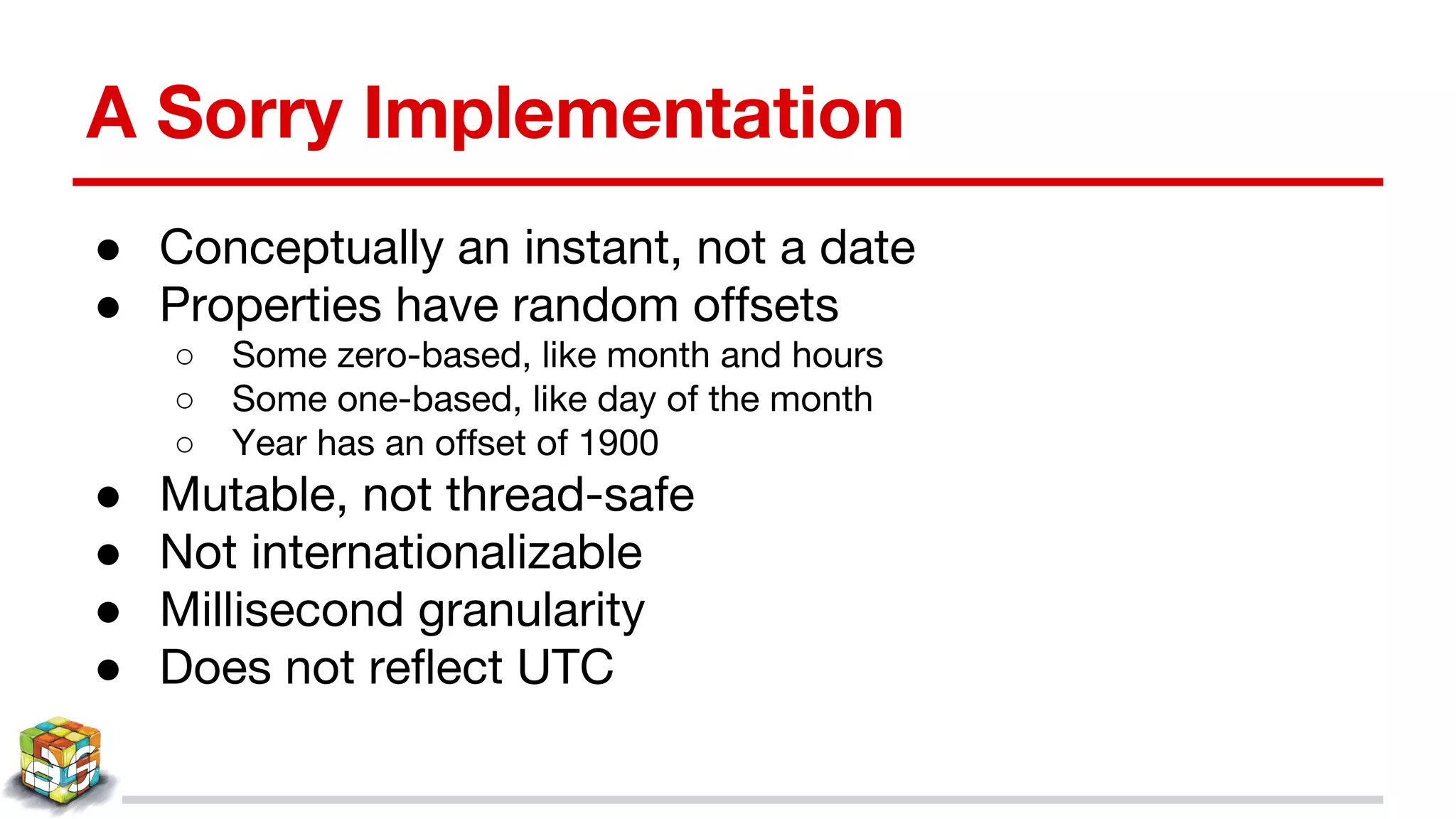 A Sorry Implementation

- Conceptually an instant, not a date
- Properties have random offsets
  - Some zero-based, like month and hours
  - Some one-based, like day of the month
  - Year has an offset of 1900
- Mutable, not thread-safe
- Not internationalizable
- Millisecond granularity
- Does not reflect UTC